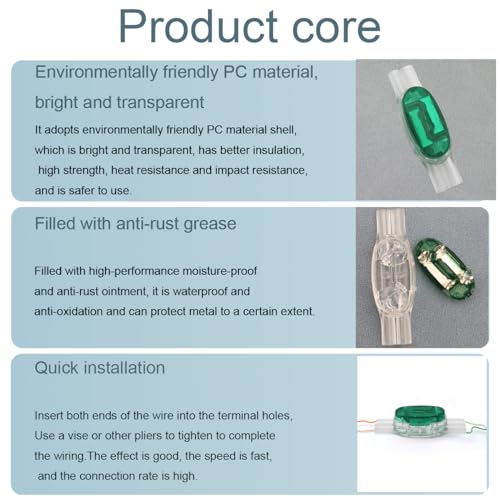 Product core

Environmentally friendly PC material, bright and transparent

It adopts environmentally friendly PC material shell, which is bright and transparent, has better insulation, high strength, heat resistance and impact resistance, and is safer to use.

Filled with anti-rust grease

Filled with high-performance moisture-proof and anti-rust ointment, it is waterproof and anti-oxidation and can protect metal to a certain extent.

Quick installation

Insert both ends of the wire into the terminal holes, Use a vise or other pliers to tighten to complete the wiring.The effect is good, the speed is fast, and the connection rate is high.